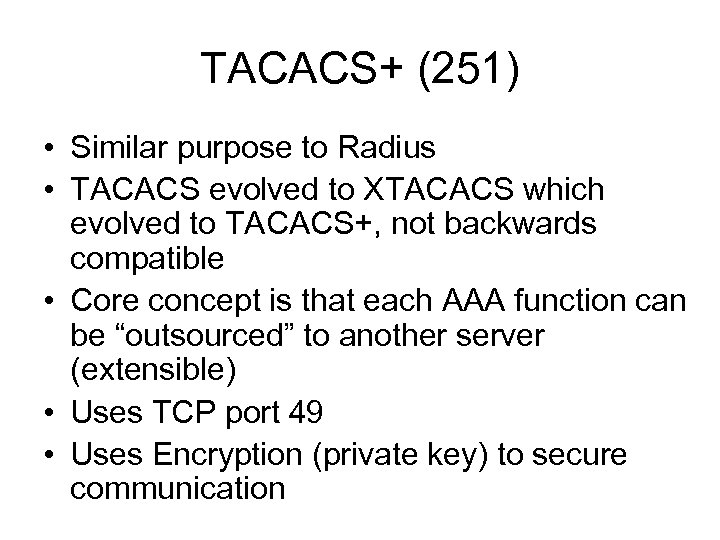 TACACS+ (251)

• Similar purpose to Radius
• TACACS evolved to XTACACS which evolved to TACACS+, not backwards compatible
• Core concept is that each AAA function can be “outsourced” to another server (extensible)
• Uses TCP port 49
• Uses Encryption (private key) to secure communication